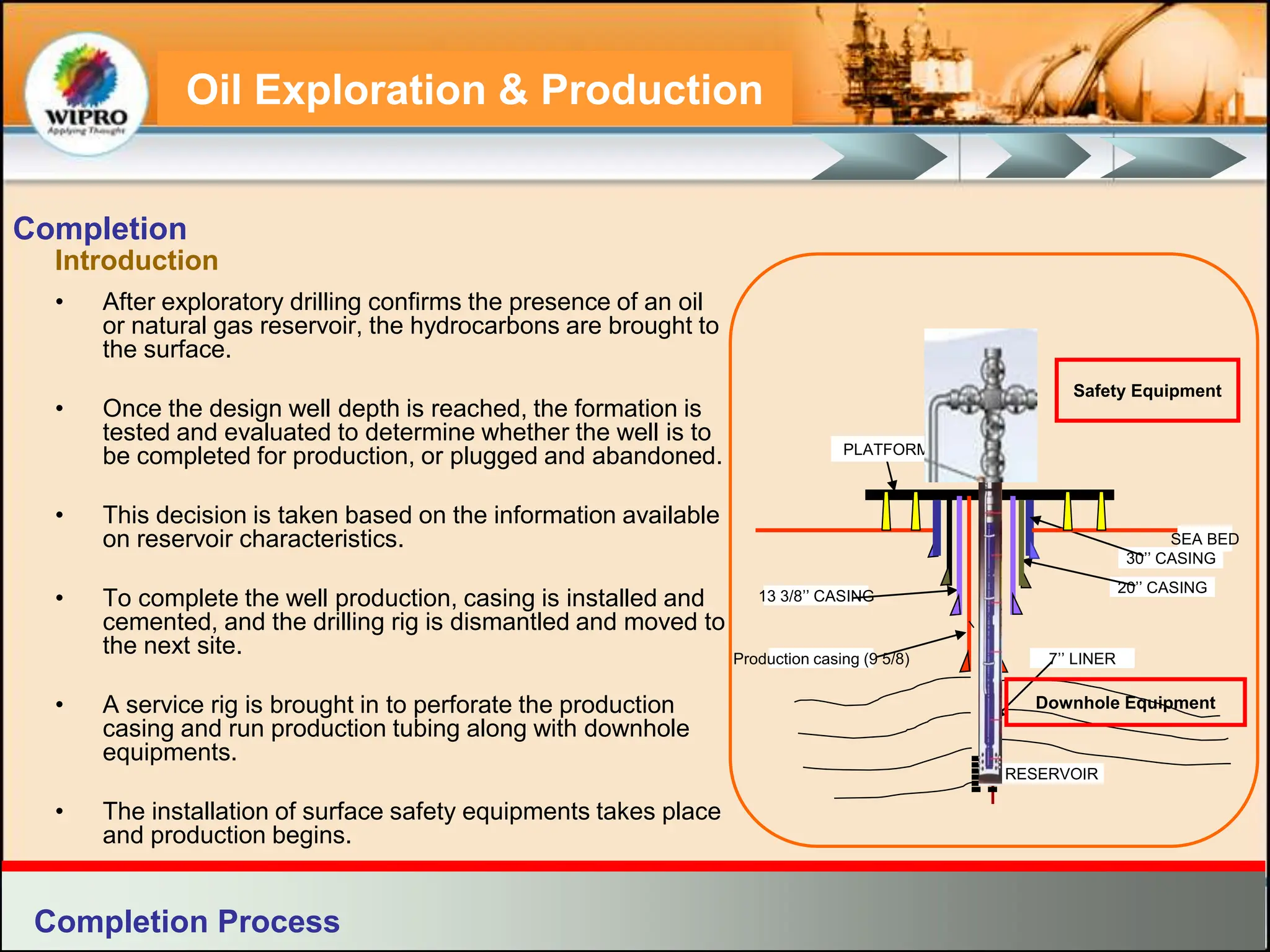 WIPRO
Applying Thought

Oil Exploration & Production

Completion
Introduction

• After exploratory drilling confirms the presence of an oil or natural gas reservoir, the hydrocarbons are brought to the surface.

• Once the design well depth is reached, the formation is tested and evaluated to determine whether the well is to be completed for production, or plugged and abandoned.

• This decision is taken based on the information available on reservoir characteristics.

• To complete the well production, casing is installed and cemented, and the drilling rig is dismantled and moved to the next site.

• A service rig is brought in to perforate the production casing and run production tubing along with downhole equipments.

• The installation of surface safety equipments takes place and production begins.

Safety Equipment

PLATFORM

SEA BED

30'' CASING

20'' CASING

13 3/8'' CASING

Production casing (9 5/8)

7'' LINER

Downhole Equipment

RESERVOIR

Completion Process